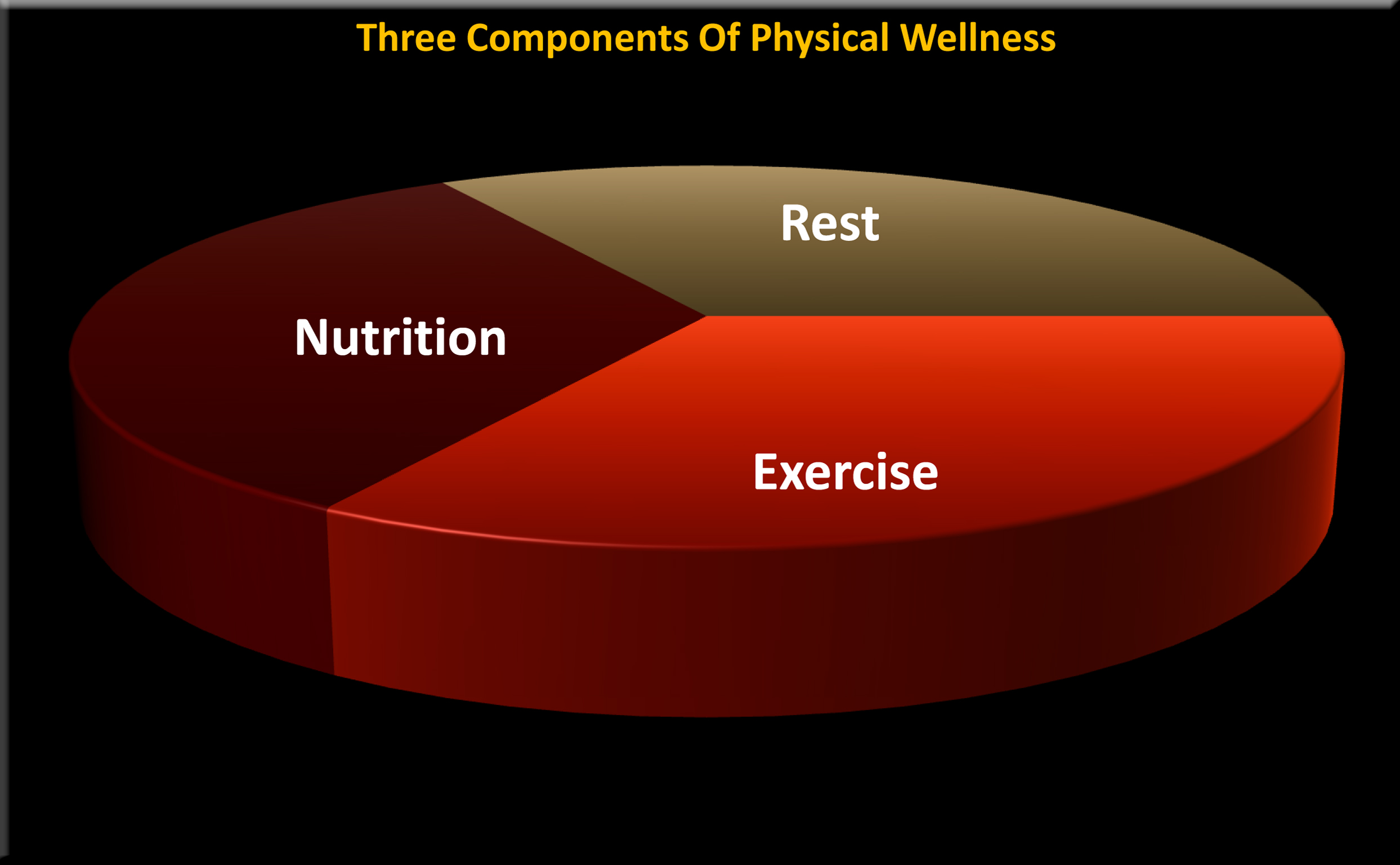 Three Components Of Physical Wellness

Rest

Nutrition

Exercise